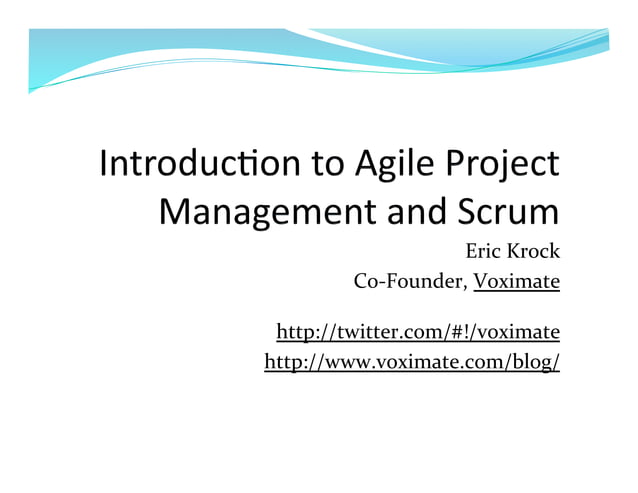 Introduction to Agile Project Management and Scrum

Eric Krock

Co-Founder, Voximate

http://twitter.com/#!/voximate

http://www.voximate.com/blog/